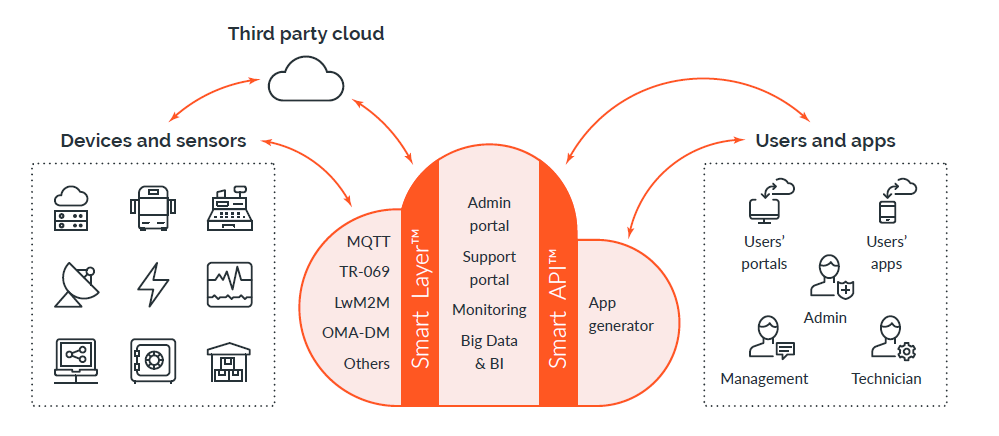 Third party cloud

Devices and sensors

MQTT
TR-069
LwM2M
OMA-DM
Others

Smart Layer™

Admin portal
Support portal
Monitoring
Big Data & BI

Smart API™

App generator

Users and apps

Users' portals
Users' apps
Admin
Management
Technician